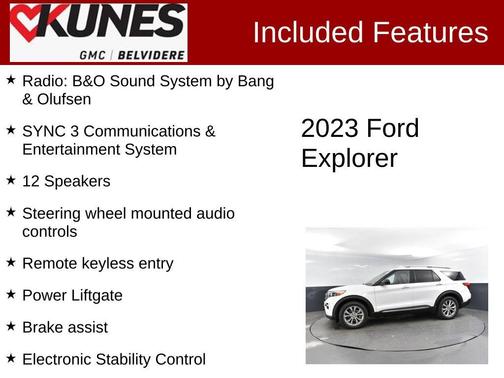 KUNES
GMC | BELVIDERE

Included Features

★ Radio: B&O Sound System by Bang & Olufsen

★ SYNC 3 Communications & Entertainment System

★ 12 Speakers

★ Steering wheel mounted audio controls

★ Remote keyless entry

★ Power Liftgate

★ Brake assist

★ Electronic Stability Control

2023 Ford Explorer